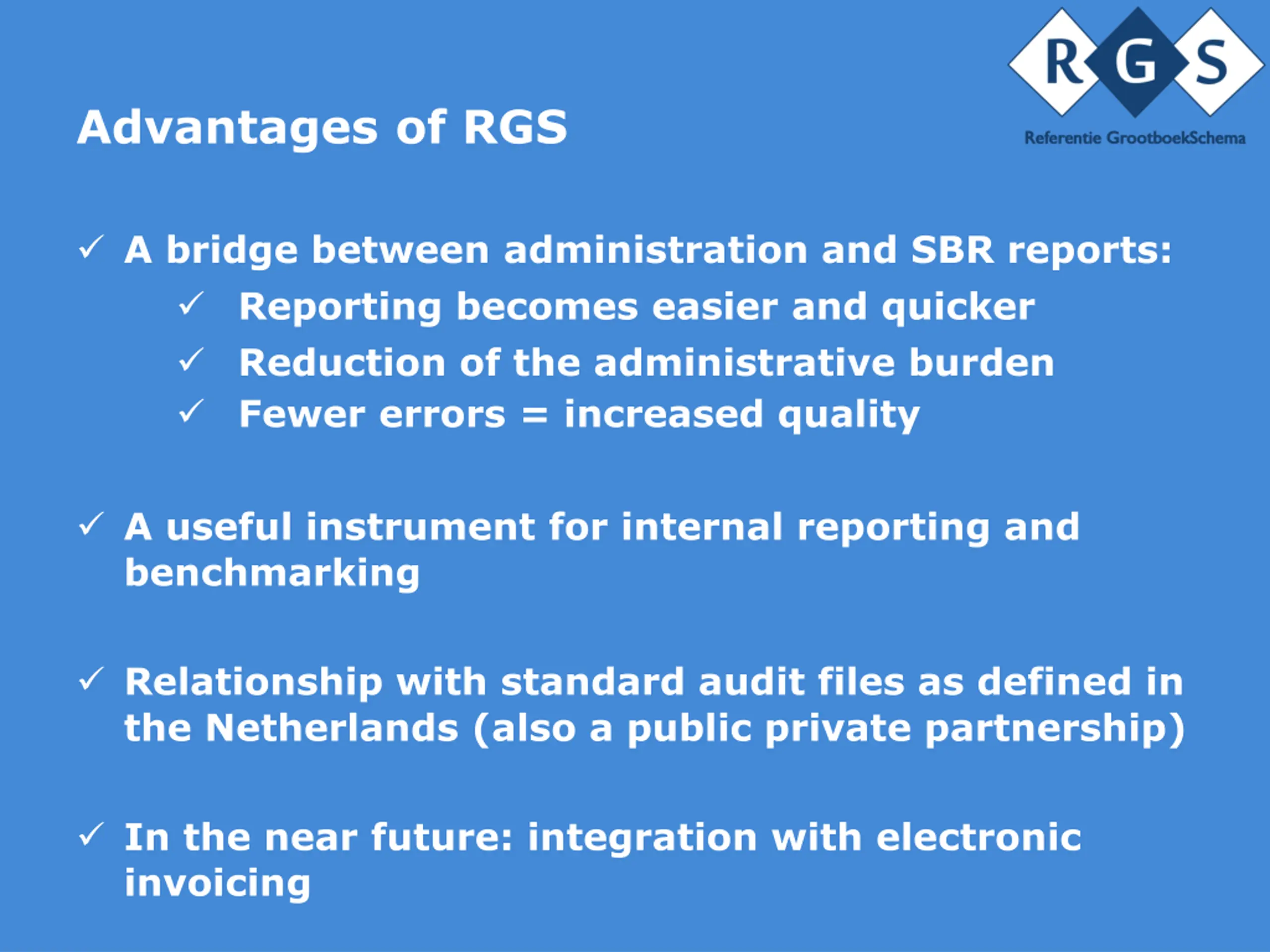 RGS
Referentie GrootboekSchema

Advantages of RGS

✓ A bridge between administration and SBR reports:
✓ Reporting becomes easier and quicker
✓ Reduction of the administrative burden
✓ Fewer errors = increased quality

✓ A useful instrument for internal reporting and benchmarking

✓ Relationship with standard audit files as defined in the Netherlands (also a public private partnership)

✓ In the near future: integration with electronic invoicing